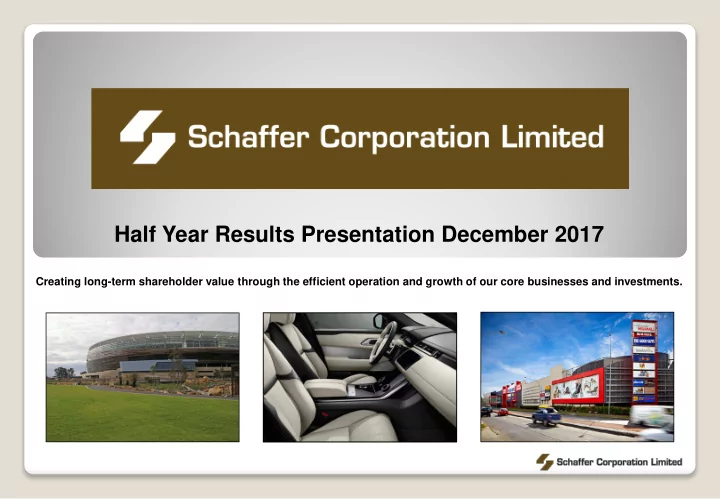 Schaffer Corporation Limited

Half Year Results Presentation December 2017

Creating long-term shareholder value through the efficient operation and growth of our core businesses and investments.

Schaffer Corporation Limited